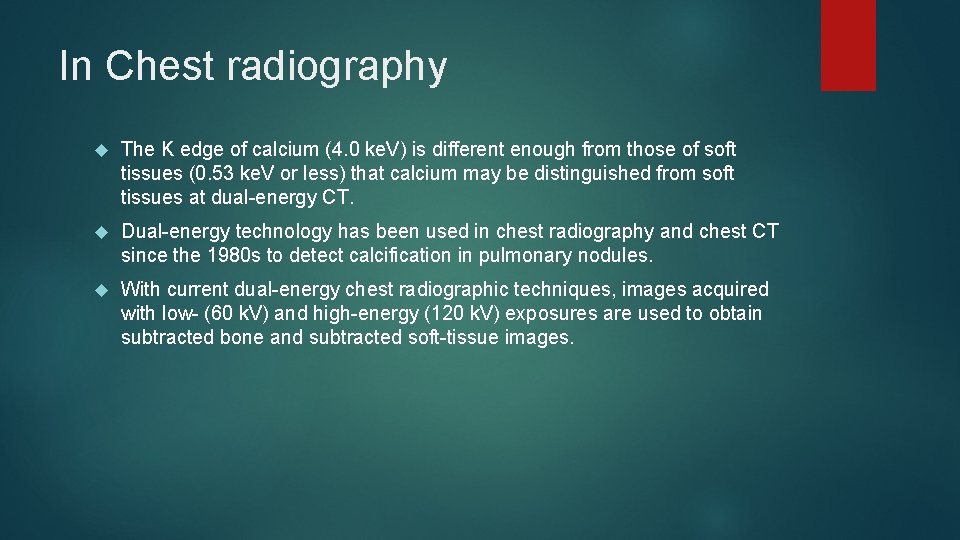 In Chest radiography

The K edge of calcium (4.0 keV) is different enough from those of soft tissues (0.53 keV or less) that calcium may be distinguished from soft tissues at dual-energy CT.

Dual-energy technology has been used in chest radiography and chest CT since the 1980s to detect calcification in pulmonary nodules.

With current dual-energy chest radiographic techniques, images acquired with low- (60 kV) and high-energy (120 kV) exposures are used to obtain subtracted bone and subtracted soft-tissue images.